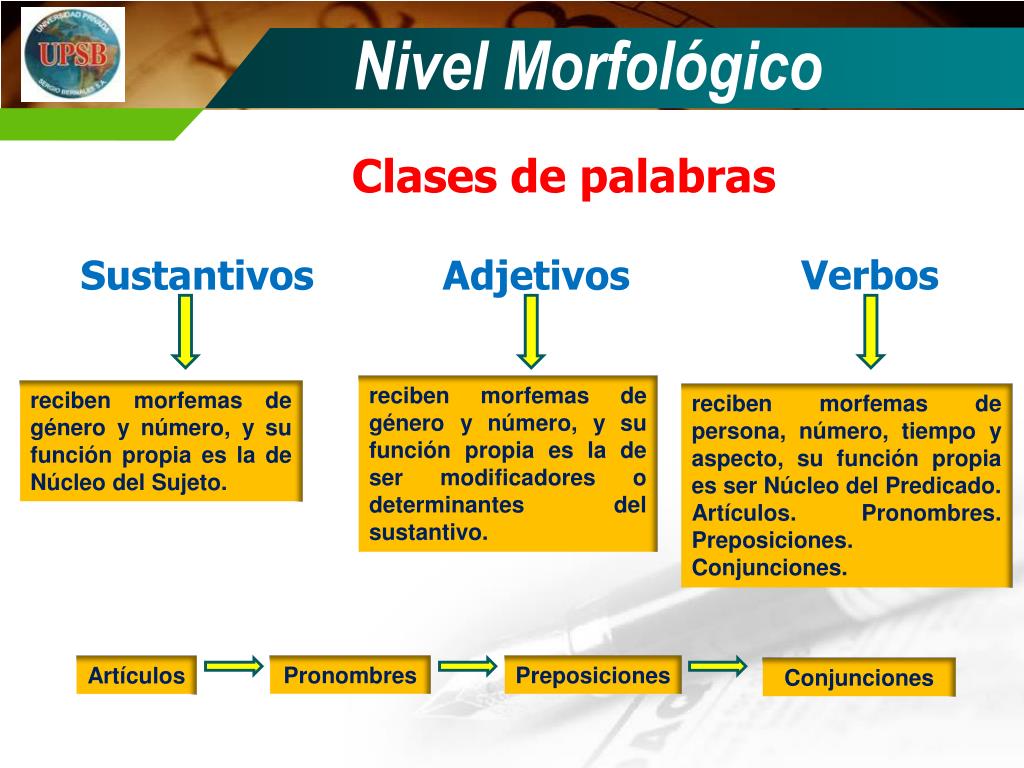 UNIVERSIDAD PRIVADA
UPSB
SERGIO BERNALES S.A.

Nivel Morfológico

Clases de palabras

Sustantivos

reciben morfemas de género y número, y su función propia es la de Núcleo del Sujeto.

Adjetivos

reciben morfemas de género y número, y su función propia es la de ser modificadores o determinantes del sustantivo.

Verbos

reciben morfemas de persona, número, tiempo y aspecto, su función propia es ser Núcleo del Predicado. Artículos. Pronombres. Preposiciones. Conjunciones.

Artículos

Pronombres

Preposiciones

Conjunciones